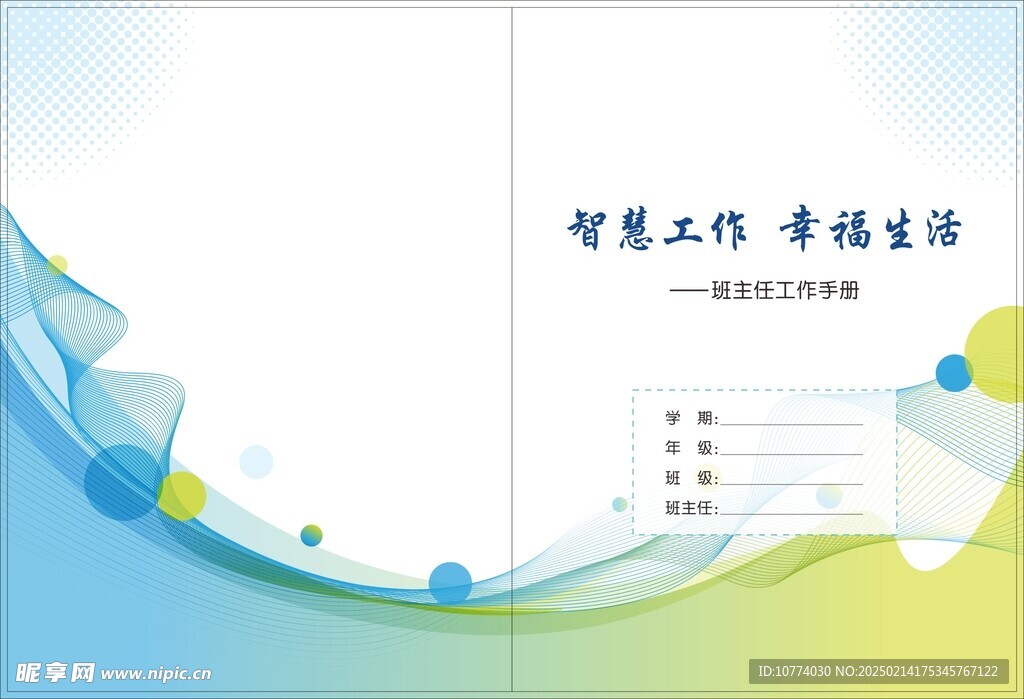 智慧工作 幸福生活

——班主任工作手册

学 期:

年 级:

班 级:

班主任:

昵享网 www.nipic.cn

ID:10774030 NO:20250214175345767122